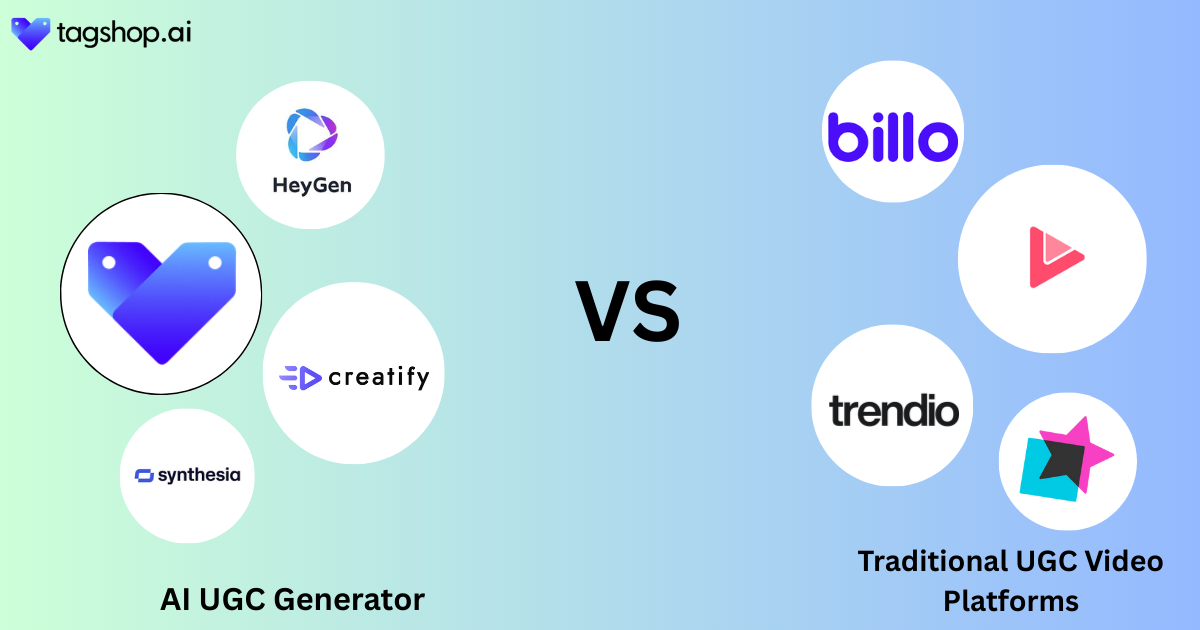 tagshop.ai

HeyGen

creatify

synthesia

AI UGC Generator

VS

billo

trendio

Traditional UGC Video Platforms